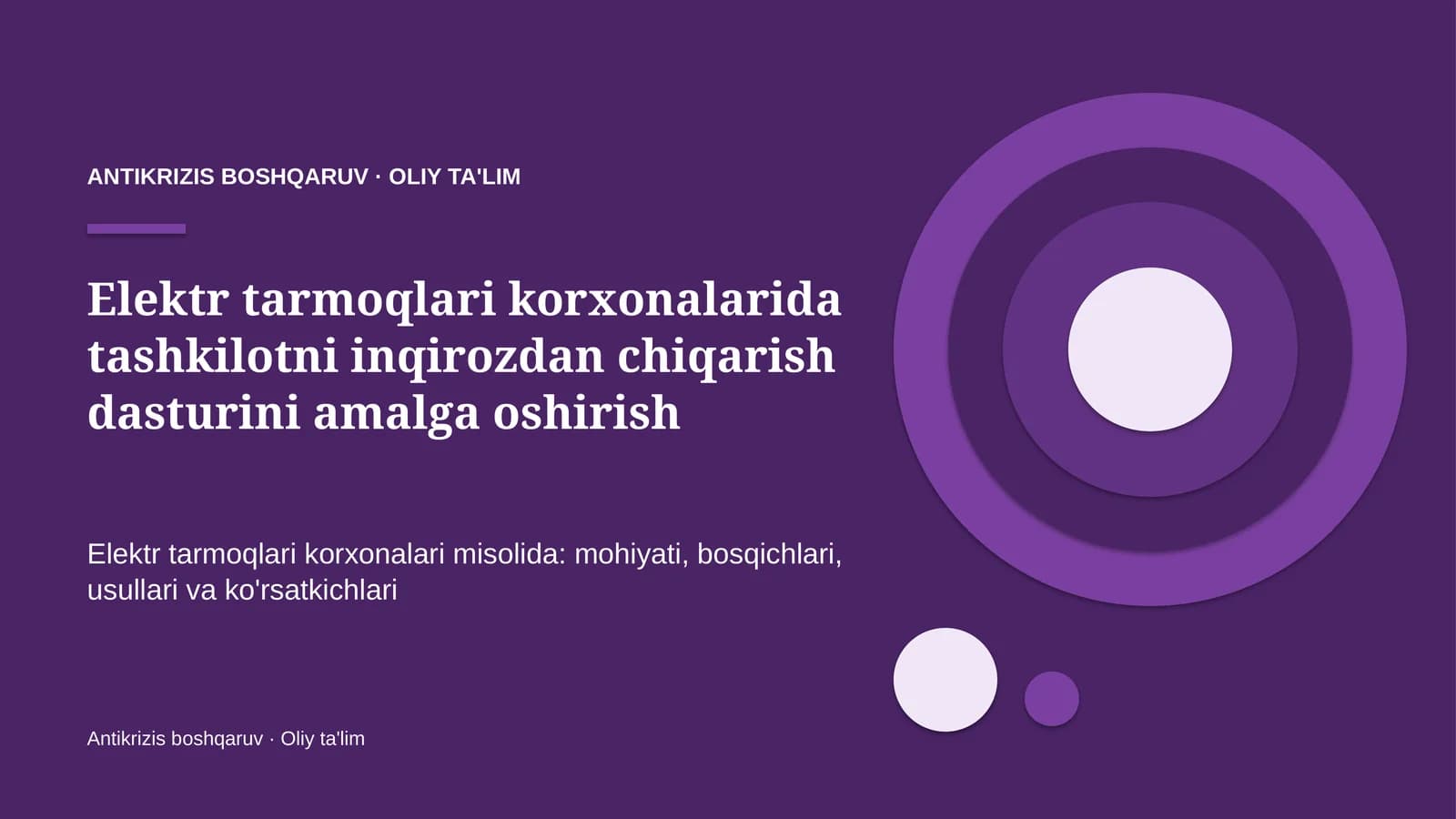 ANTIKRIZIS BOSHQARUV · OLIY TA'LIM

Elektr tarmoqlari korxonalarida tashkilotni inqirozdan chiqarish dasturini amalga oshirish

Elektr tarmoqlari korxonalari misolida: mohiyati, bosqichlari, usullari va ko'rsatkichlari

Antikrizis boshqaruv · Oliy ta'lim